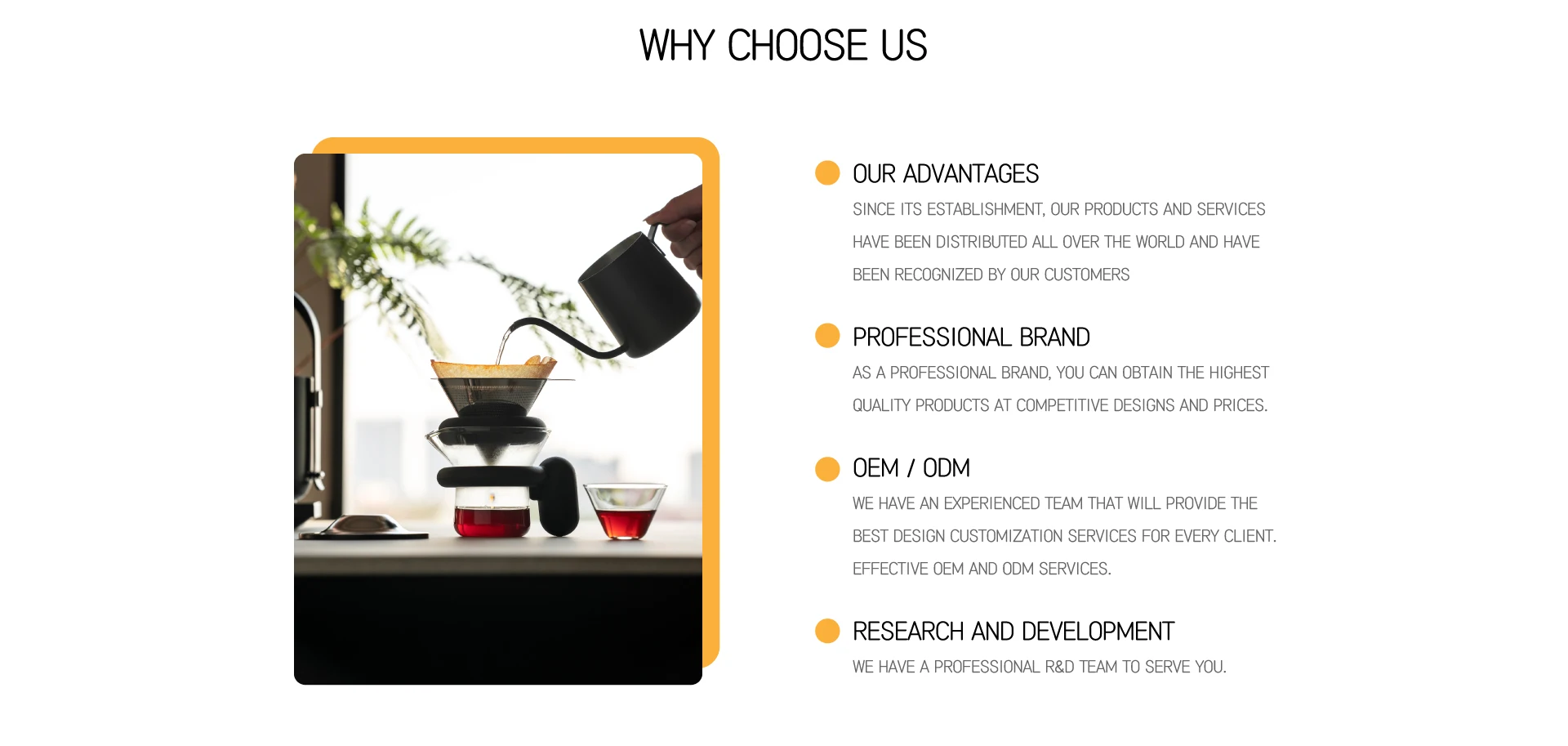 WHY CHOOSE US

OUR ADVANTAGES

SINCE ITS ESTABLISHMENT, OUR PRODUCTS AND SERVICES HAVE BEEN DISTRIBUTED ALL OVER THE WORLD AND HAVE BEEN RECOGNIZED BY OUR CUSTOMERS

PROFESSIONAL BRAND

AS A PROFESSIONAL BRAND, YOU CAN OBTAIN THE HIGHEST QUALITY PRODUCTS AT COMPETITIVE DESIGNS AND PRICES.

OEM / ODM

WE HAVE AN EXPERIENCED TEAM THAT WILL PROVIDE THE BEST DESIGN CUSTOMIZATION SERVICES FOR EVERY CLIENT. EFFECTIVE OEM AND ODM SERVICES.

RESEARCH AND DEVELOPMENT

WE HAVE A PROFESSIONAL R&D TEAM TO SERVE YOU.